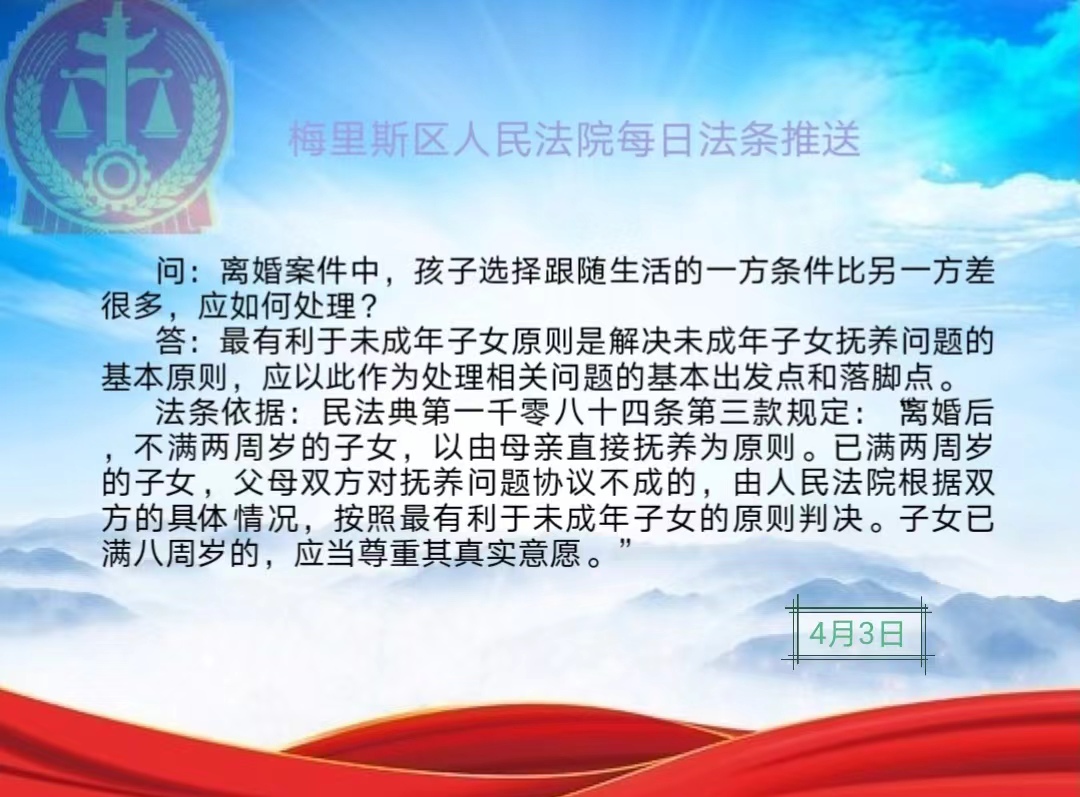 梅里斯区人民法院每日法条推送

问：离婚案件中，孩子选择跟随生活的一方条件比另一方差很多，应如何处理？

答：最有利于未成年子女原则是解决未成年子女抚养问题的基本原则，应以此作为处理相关问题的基本出发点和落脚点。

法条依据：民法典第一千零八十四条第三款规定： 离婚后，不满两周岁的子女，以由母亲直接抚养为原则。已满两周岁的子女，父母双方对抚养问题协议不成的，由人民法院根据双方的具体情况，按照最有利于未成年子女的原则判决。子女已满八周岁的，应当尊重其真实意愿。”

4月3日